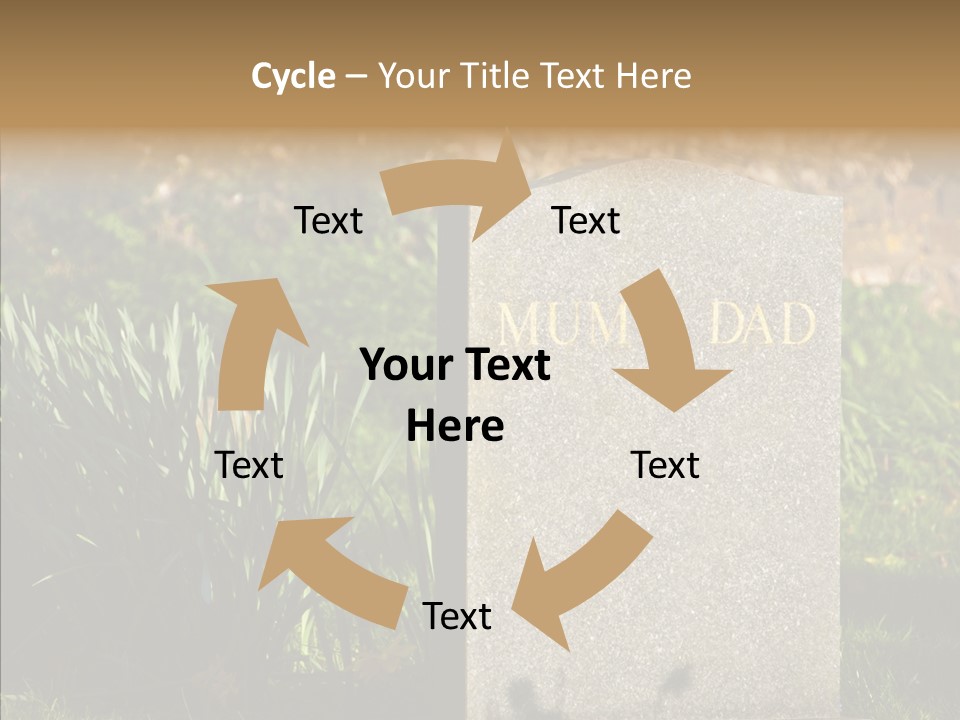 Cycle – Your Title Text Here

Text

Text

MUM DAD

Your Text Here

Text

Text

Text